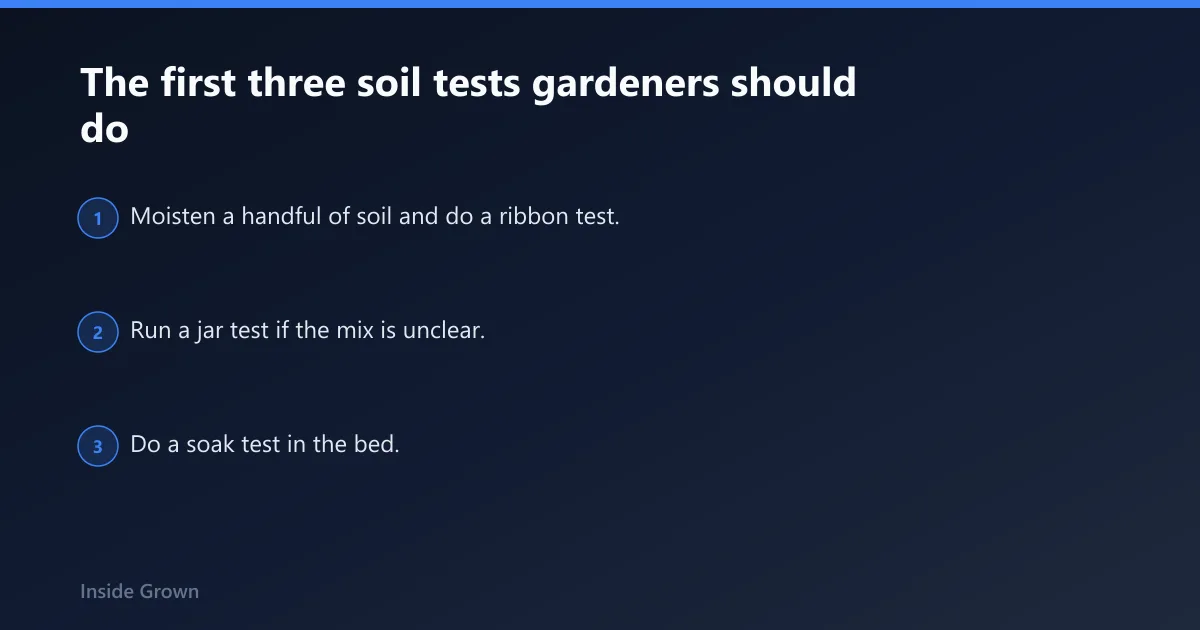 The first three soil tests gardeners should do

1 Moisten a handful of soil and do a ribbon test.

2 Run a jar test if the mix is unclear.

3 Do a soak test in the bed.

Inside Grown